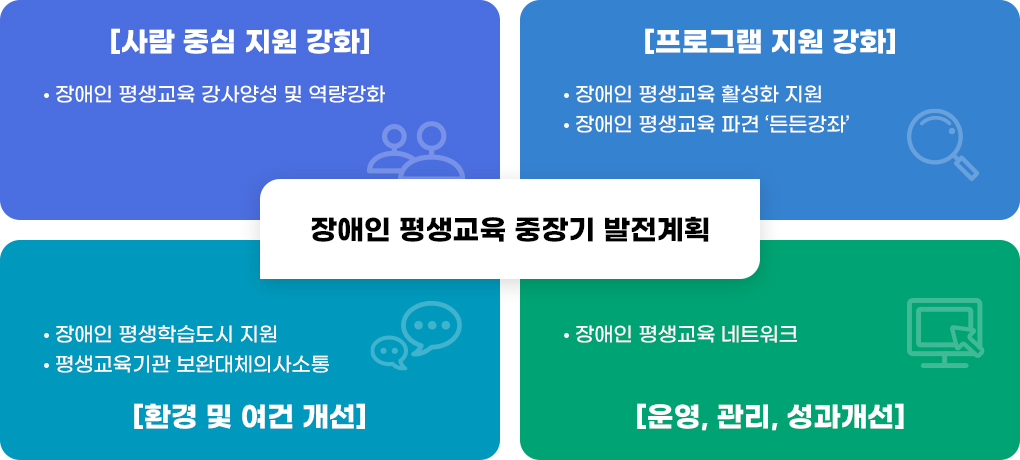 [사람 중심 지원 강화]

• 장애인 평생교육 강사양성 및 역량강화

[프로그램 지원 강화]

• 장애인 평생교육 활성화 지원
• 장애인 평생교육 파견 '든든강좌'

장애인 평생교육 중장기 발전계획

• 장애인 평생학습도시 지원
• 평생교육기관 보완대체의사소통

[환경 및 여건 개선]

• 장애인 평생교육 네트워크

[운영, 관리, 성과개선]